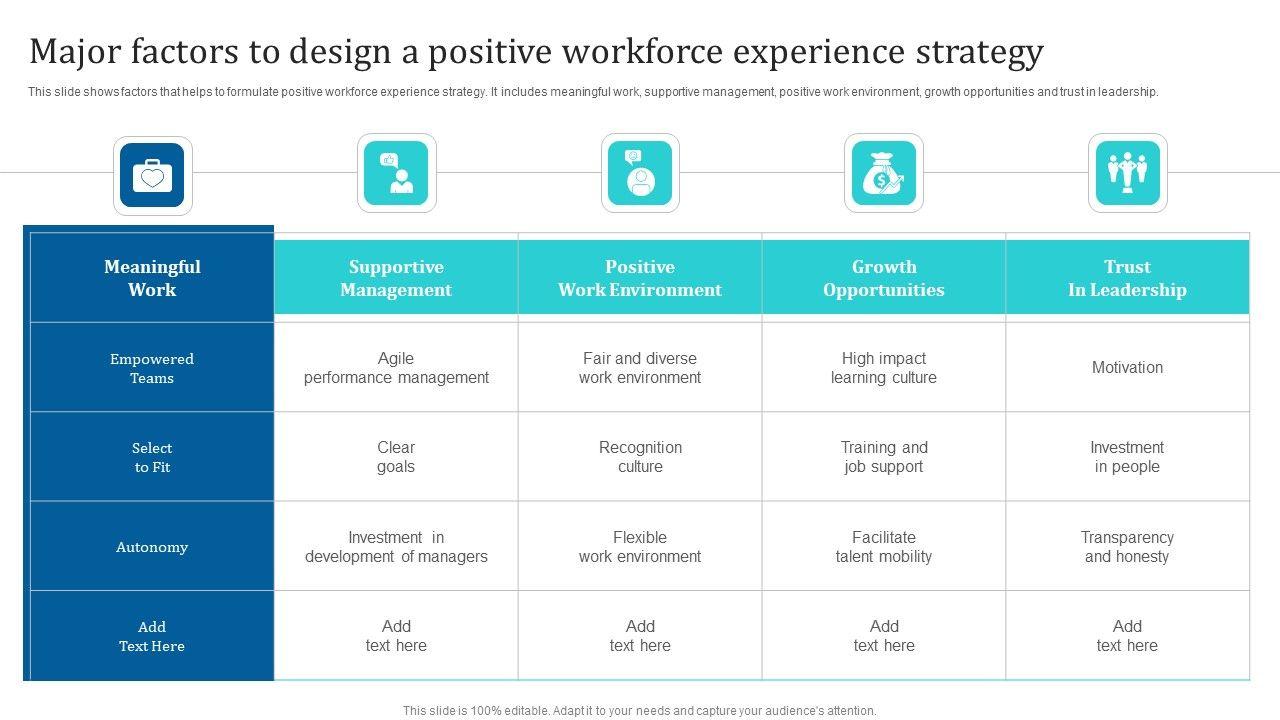 Major factors to design a positive workforce experience strategy

This slide shows factors that helps to formulate positive workforce experience strategy. It includes meaningful work, supportive management, positive work environment, growth opportunities and trust in leadership.

| Meaningful Work | Supportive Management | Positive Work Environment | Growth Opportunities | Trust In Leadership |
|---|---|---|---|---|
| Empowered Teams | Agile performance management | Fair and diverse work environment | High impact learning culture | Motivation |
| Select to Fit | Clear goals | Recognition culture | Training and job support | Investment in people |
| Autonomy | Investment in development of managers | Flexible work environment | Facilitate talent mobility | Transparency and honesty |
| Add Text Here | Add text here | Add text here | Add text here | Add text here |

This slide is 100% editable. Adapt it to your needs and capture your audience's attention.